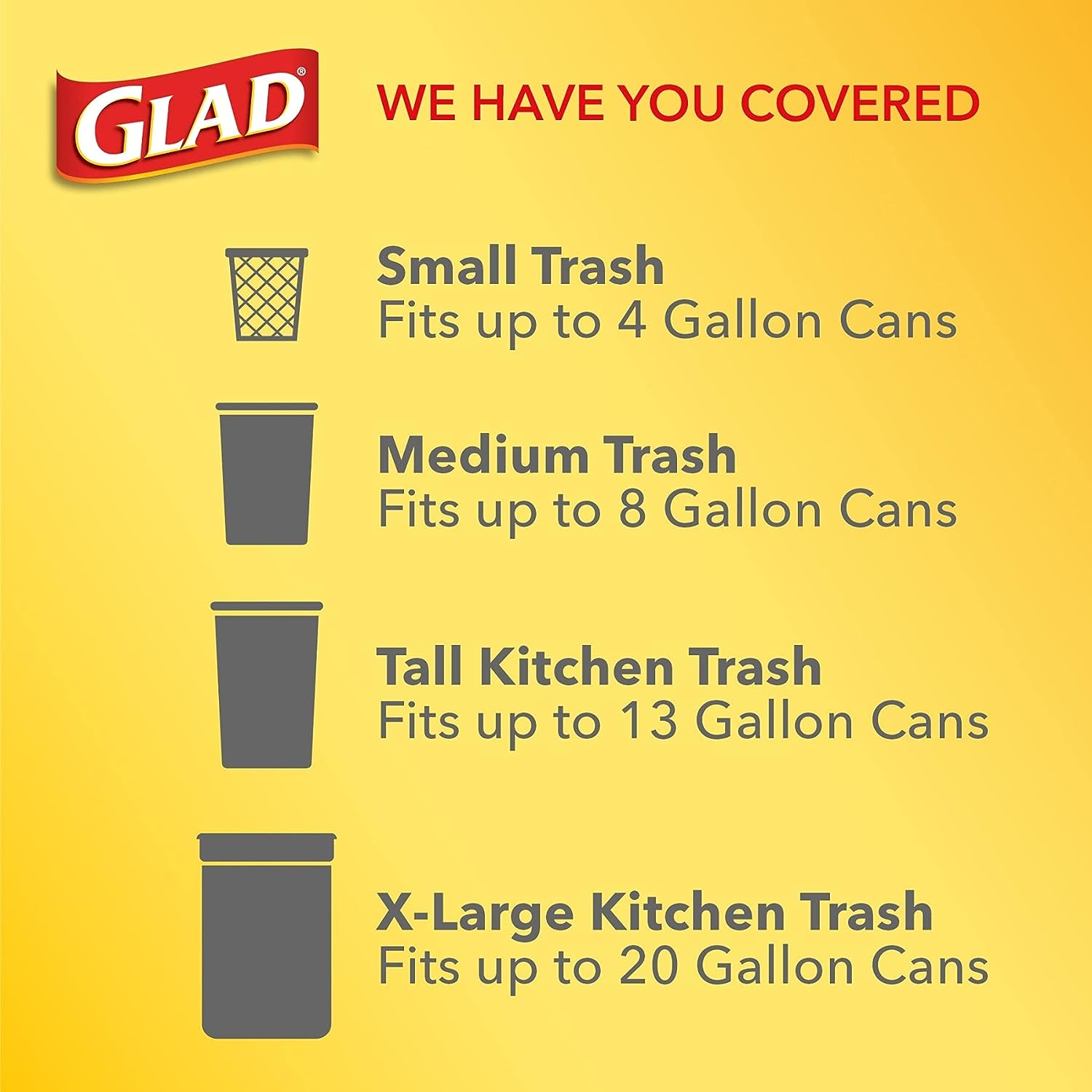 GLAD®

WE HAVE YOU COVERED

Small Trash
Fits up to 4 Gallon Cans

Medium Trash
Fits up to 8 Gallon Cans

Tall Kitchen Trash
Fits up to 13 Gallon Cans

X-Large Kitchen Trash
Fits up to 20 Gallon Cans